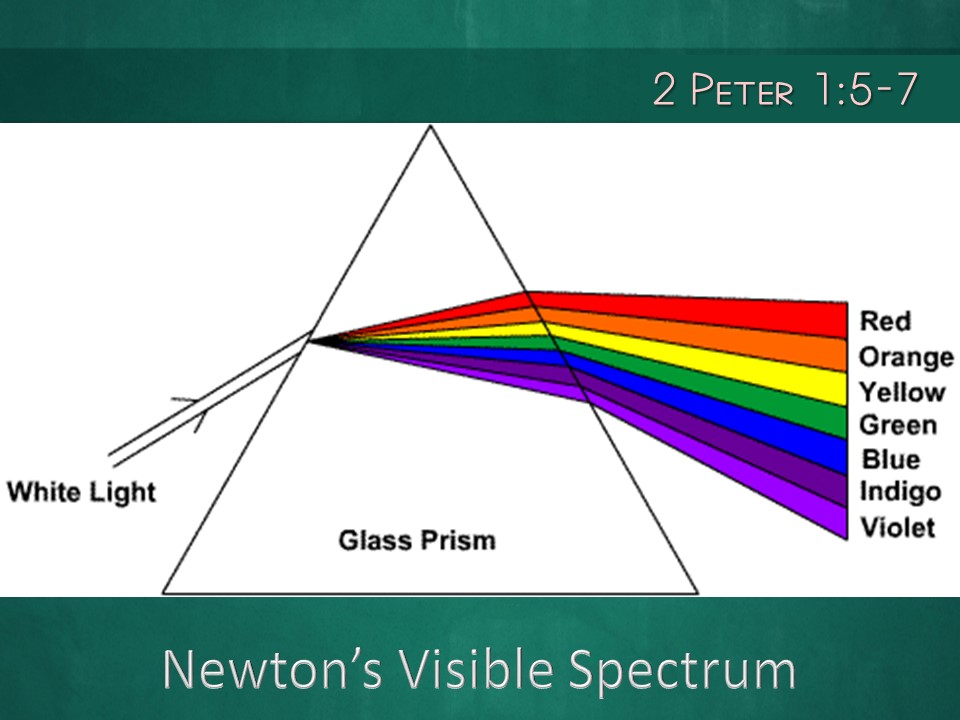 2 Peter 1:5-7

White Light

Glass Prism

Red
Orange
Yellow
Green
Blue
Indigo
Violet

Newton's Visible Spectrum